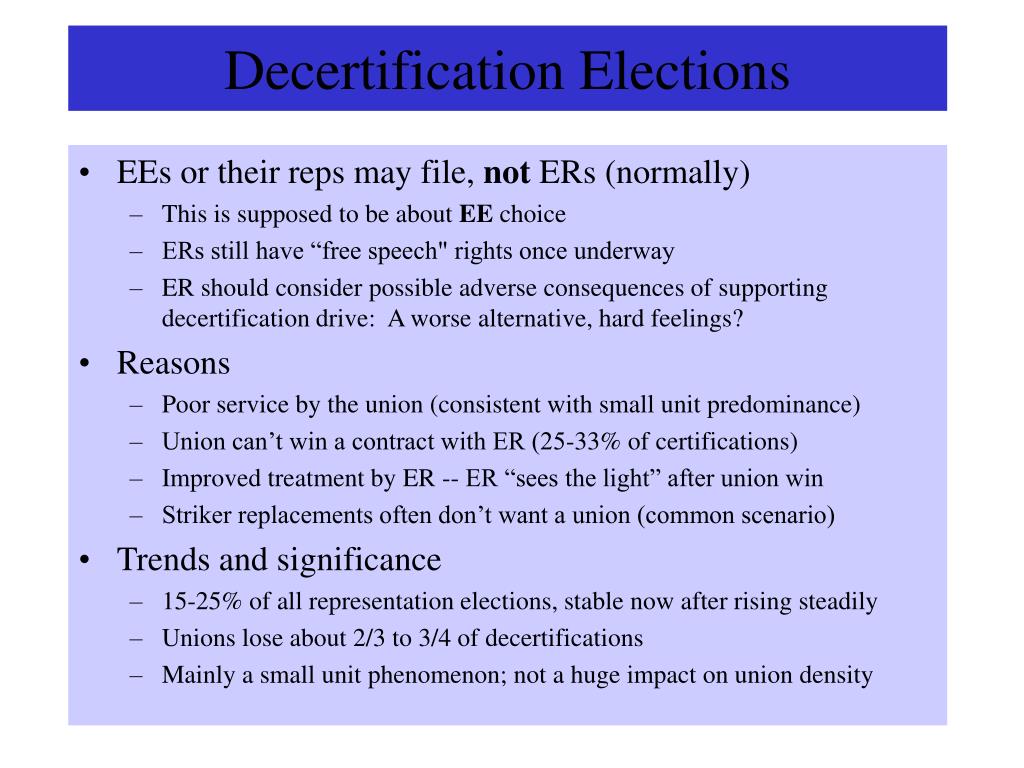 Decertification Elections

• EEs or their reps may file, not ERs (normally)
– This is supposed to be about EE choice
– ERs still have “free speech" rights once underway
– ER should consider possible adverse consequences of supporting decertification drive: A worse alternative, hard feelings?

• Reasons
– Poor service by the union (consistent with small unit predominance)
– Union can’t win a contract with ER (25-33% of certifications)
– Improved treatment by ER -- ER “sees the light” after union win
– Striker replacements often don’t want a union (common scenario)

• Trends and significance
– 15-25% of all representation elections, stable now after rising steadily
– Unions lose about 2/3 to 3/4 of decertifications
– Mainly a small unit phenomenon; not a huge impact on union density